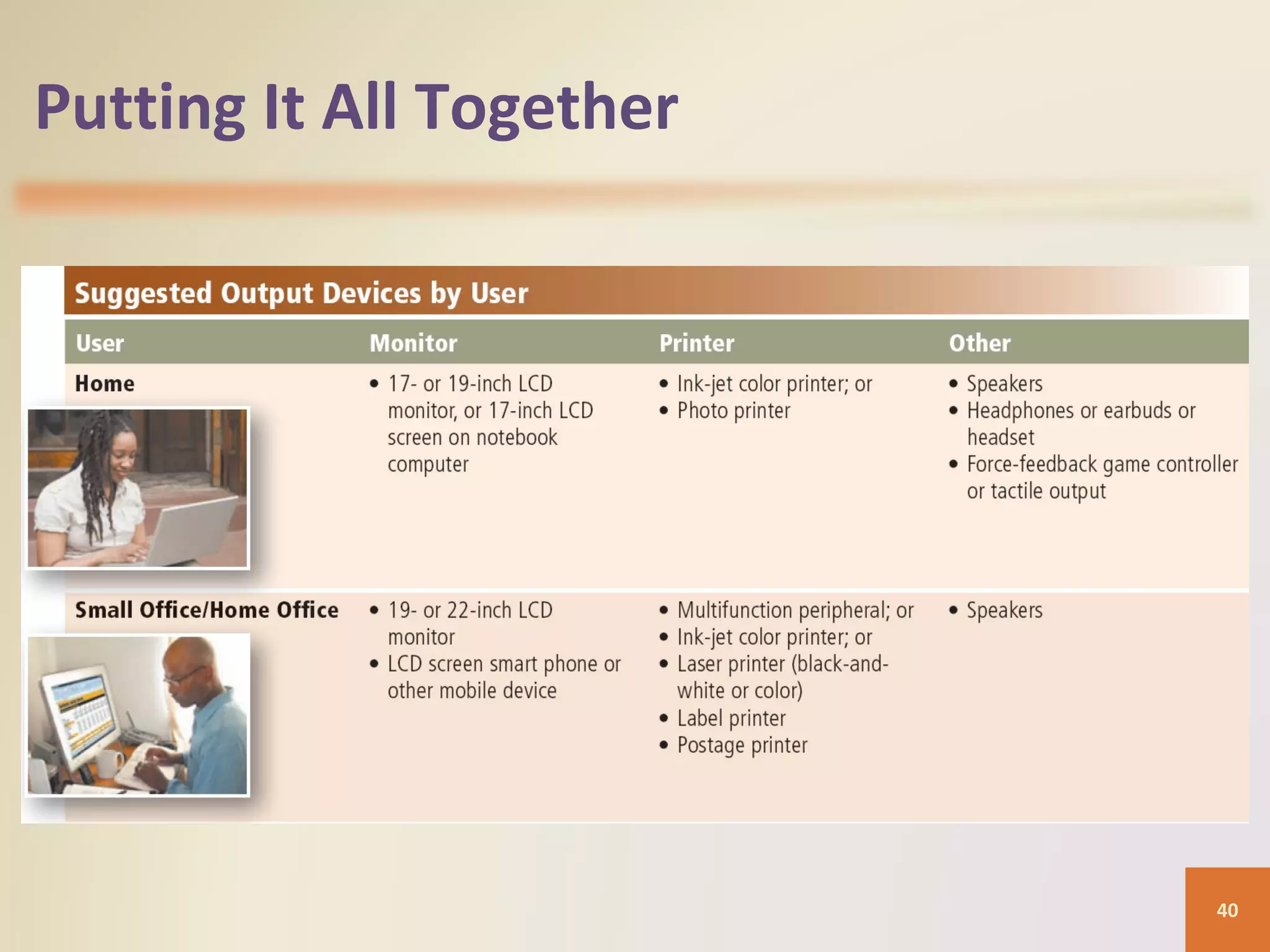 Putting It All Together

Suggested Output Devices by User

| User | Monitor | Printer | Other |
|---|---|---|---|
| Home | • 17- or 19-inch LCD monitor, or 17-inch LCD screen on notebook computer | • Ink-jet color printer; or • Photo printer | • Speakers • Headphones or earbuds or headset • Force-feedback game controller or tactile output |
| Small Office/Home Office | • 19- or 22-inch LCD monitor • LCD screen smart phone or other mobile device | • Multifunction peripheral; or • Ink-jet color printer; or • Laser printer (black-and-white or color) • Label printer • Postage printer | • Speakers |

40